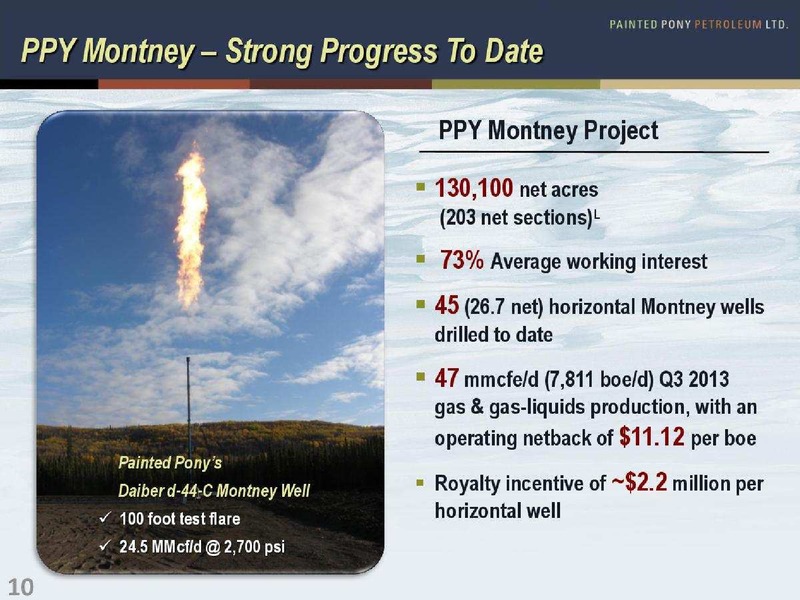 PAINTED PONY PETROLEUM LTD.

PPY Montney – Strong Progress To Date

Painted Pony's
Daiber d-44-C Montney Well
✓ 100 foot test flare
✓ 24.5 MMcf/d @ 2,700 psi

PPY Montney Project

▪ 130,100 net acres (203 net sections)$^L$

▪ 73% Average working interest

▪ 45 (26.7 net) horizontal Montney wells drilled to date

▪ 47 mmcfe/d (7,811 boe/d) Q3 2013 gas & gas-liquids production, with an operating netback of $11.12 per boe

▪ Royalty incentive of ~$2.2 million per horizontal well

10